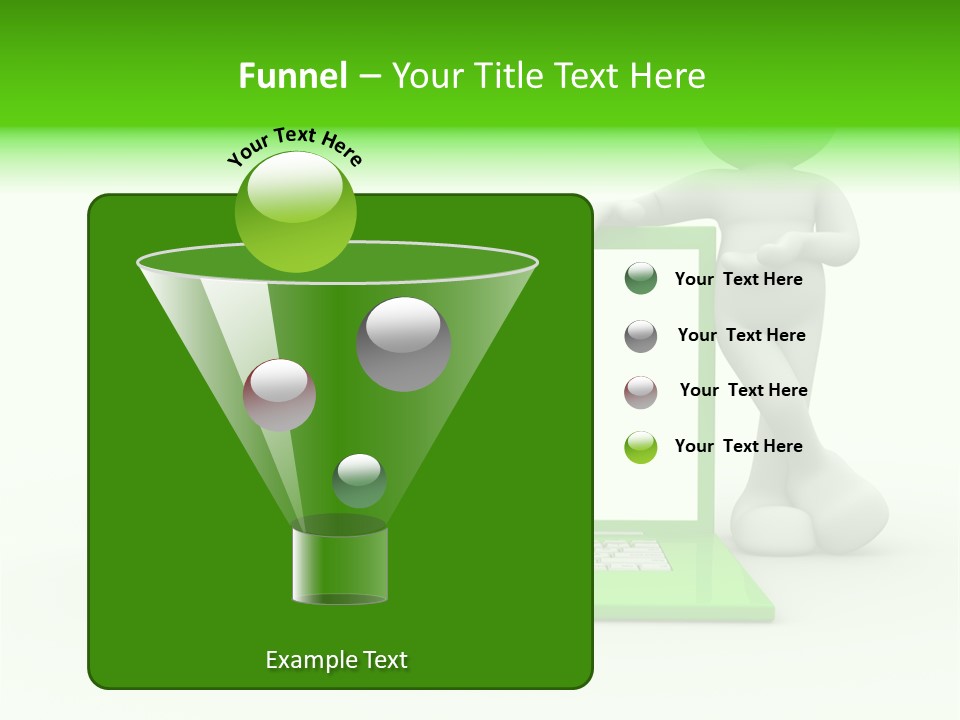 Funnel – Your Title Text Here

Your Text Here

Your Text Here

Your Text Here

Your Text Here

Your Text Here

Example Text